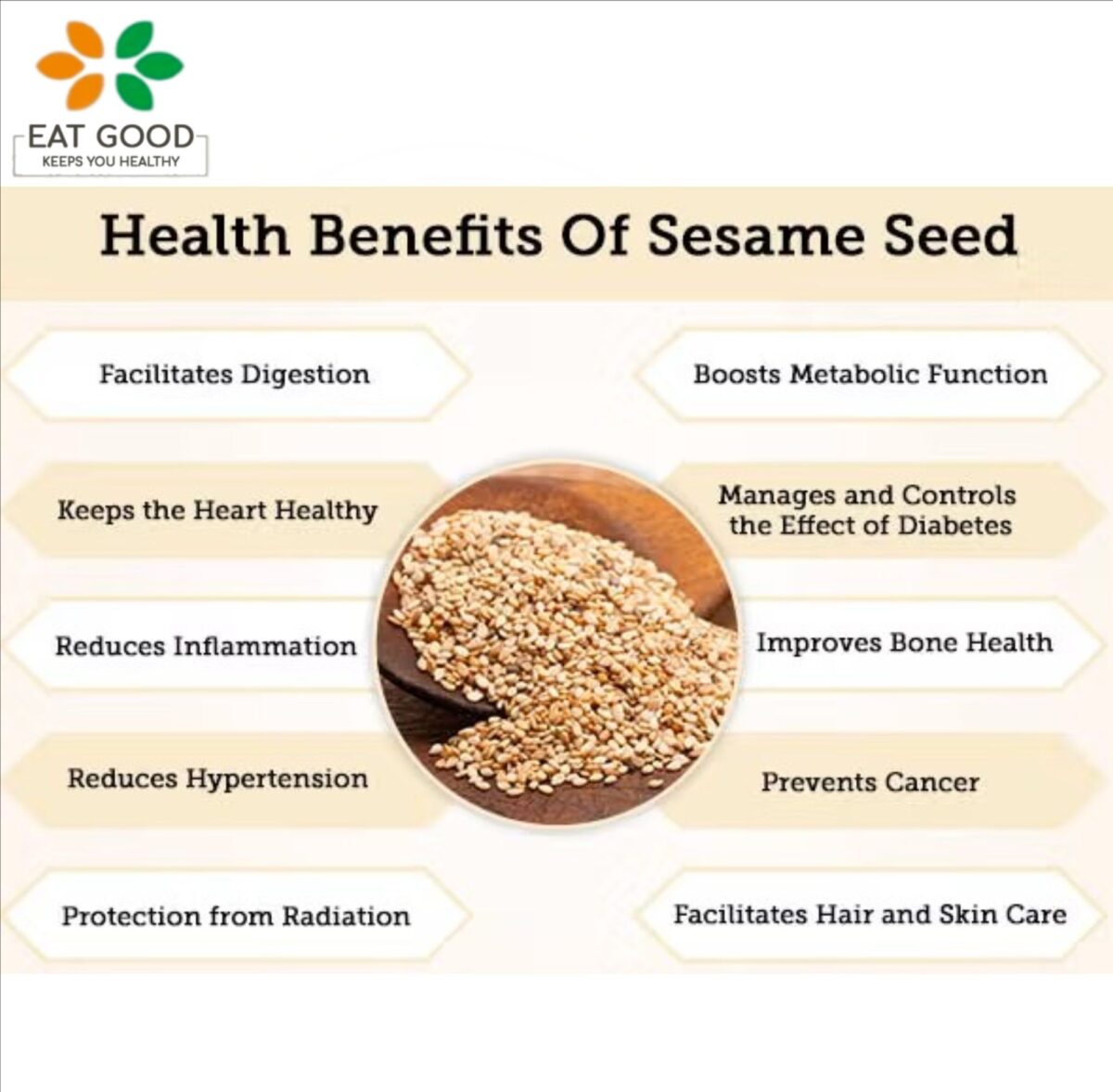 EAT GOOD
KEEPS YOU HEALTHY

Health Benefits Of Sesame Seed

Facilitates Digestion

Keeps the Heart Healthy

Reduces Inflammation

Reduces Hypertension

Protection from Radiation

Boosts Metabolic Function

Manages and Controls the Effect of Diabetes

Improves Bone Health

Prevents Cancer

Facilitates Hair and Skin Care